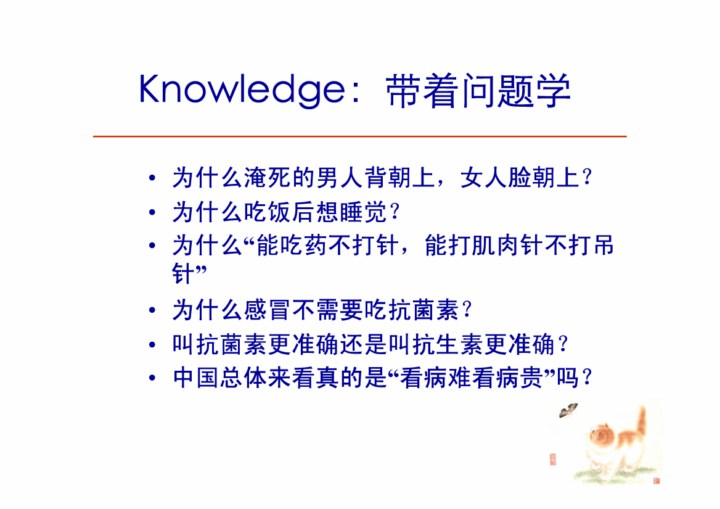 Knowledge：带着问题学

• 为什么淹死的男人背朝上，女人脸朝上？
• 为什么吃饭后想睡觉？
• 为什么“能吃药不打针，能打肌肉针不打吊针”
• 为什么感冒不需要吃抗菌素？
• 叫抗菌素更准确还是叫抗生素更准确？
• 中国总体来看真的是“看病难看病贵”吗？